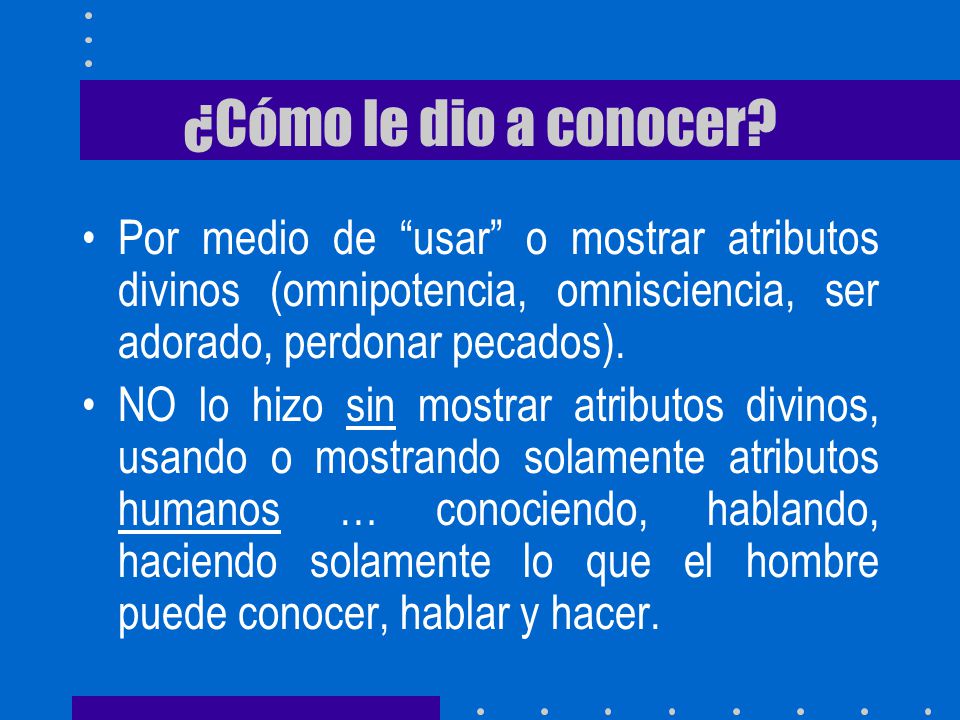 ¿Cómo le dio a conocer?

• Por medio de “usar” o mostrar atributos divinos (omnipotencia, omnisciencia, ser adorado, perdonar pecados).

• NO lo hizo sin mostrar atributos divinos, usando o mostrando solamente atributos humanos … conociendo, hablando, haciendo solamente lo que el hombre puede conocer, hablar y hacer.